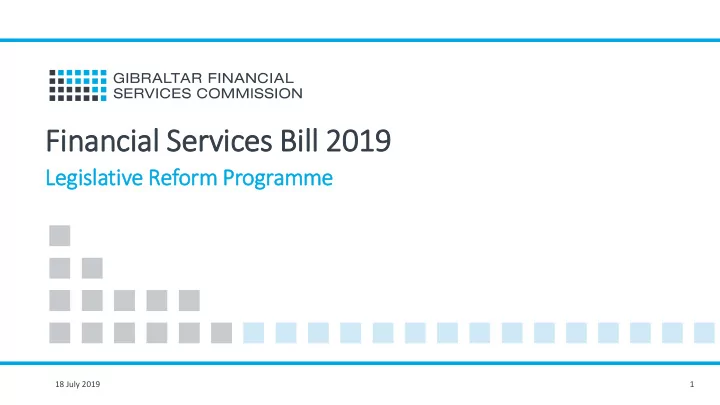 GIBRALTAR FINANCIAL SERVICES COMMISSION

Financial Services Bill 2019

Legislative Reform Programme

18 July 2019

1